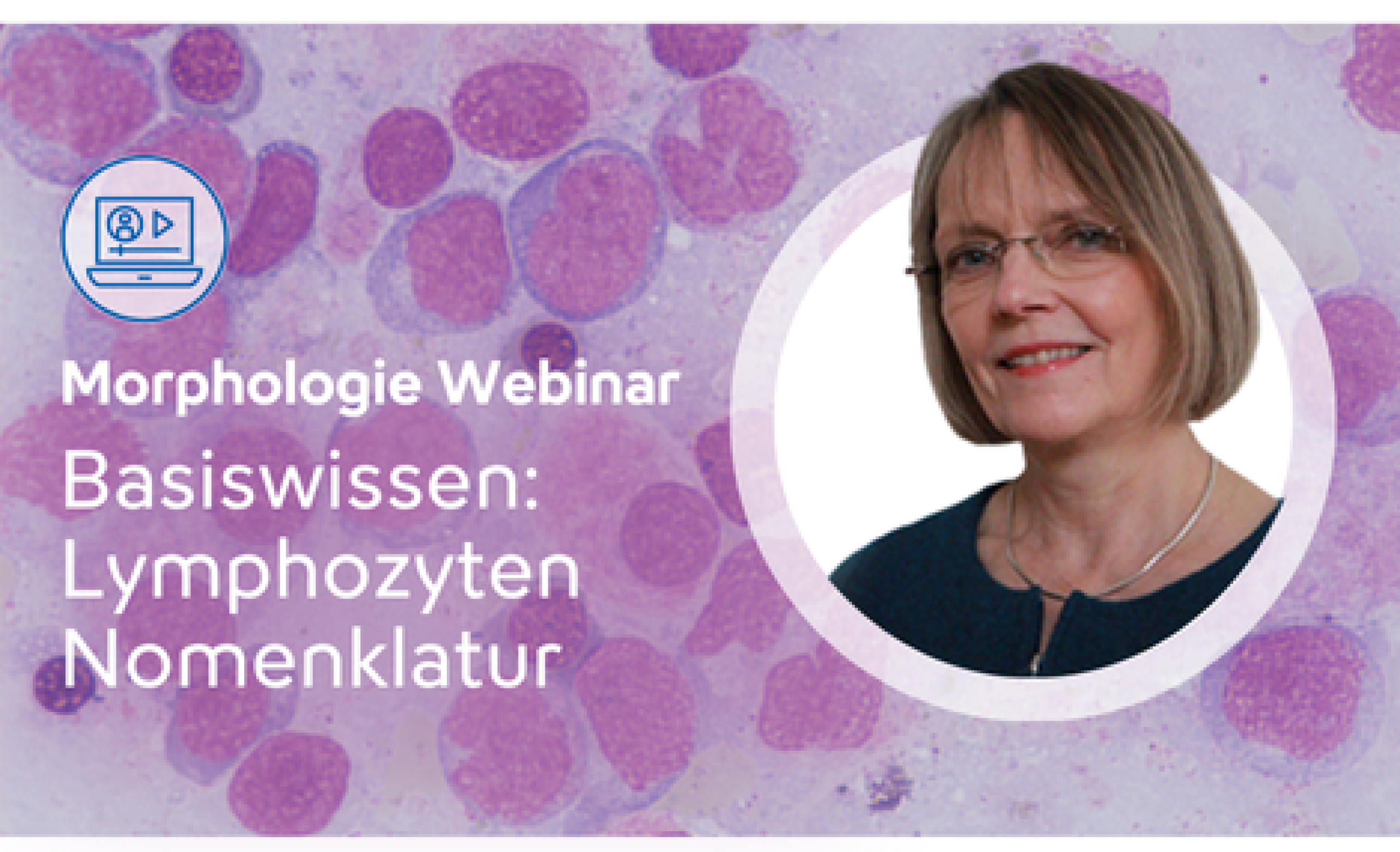 Morphologie Webinar

Basiswissen:
Lymphozyten
Nomenklatur